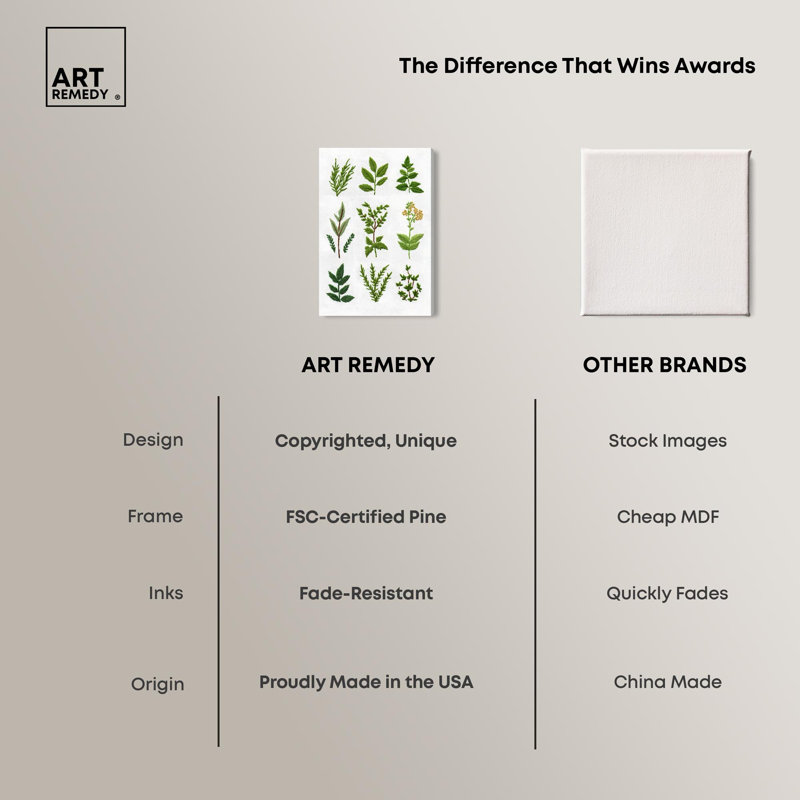 ART REMEDY ®

The Difference That Wins Awards

| | ART REMEDY | OTHER BRANDS |
|---|---|---|
| Design | Copyrighted, Unique | Stock Images |
| Frame | FSC-Certified Pine | Cheap MDF |
| Inks | Fade-Resistant | Quickly Fades |
| Origin | Proudly Made in the USA | China Made |